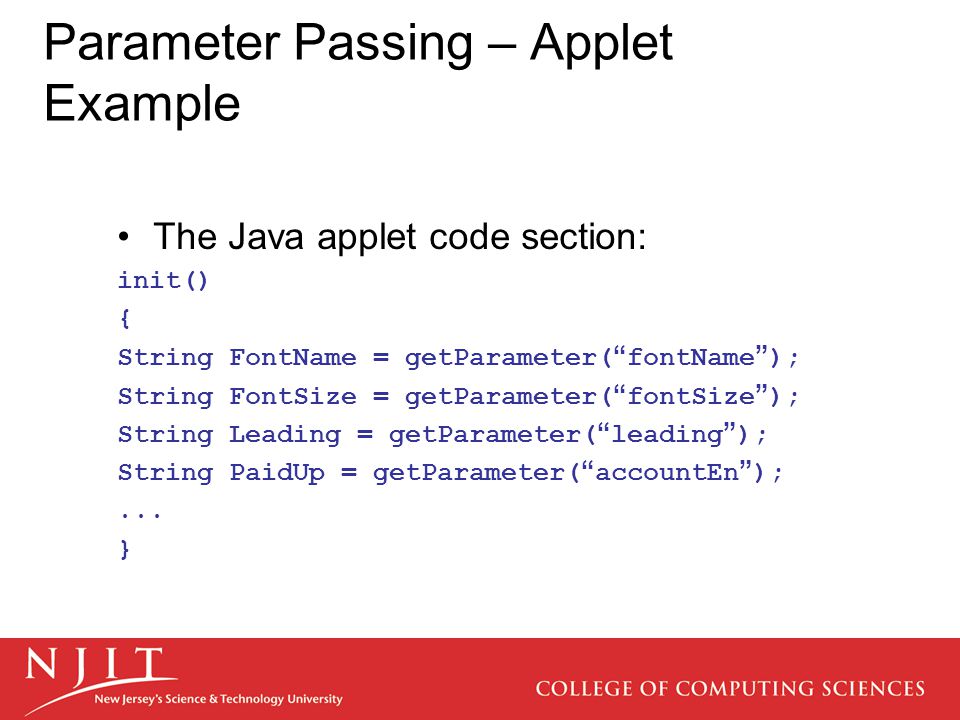 Parameter Passing – Applet Example

• The Java applet code section:

init()
{
String FontName = getParameter(“fontName”);
String FontSize = getParameter(“fontSize”);
String Leading = getParameter(“leading”);
String PaidUp = getParameter(“accountEn”);
...
}

NJIT
New Jersey's Science & Technology University

COLLEGE OF COMPUTING SCIENCES